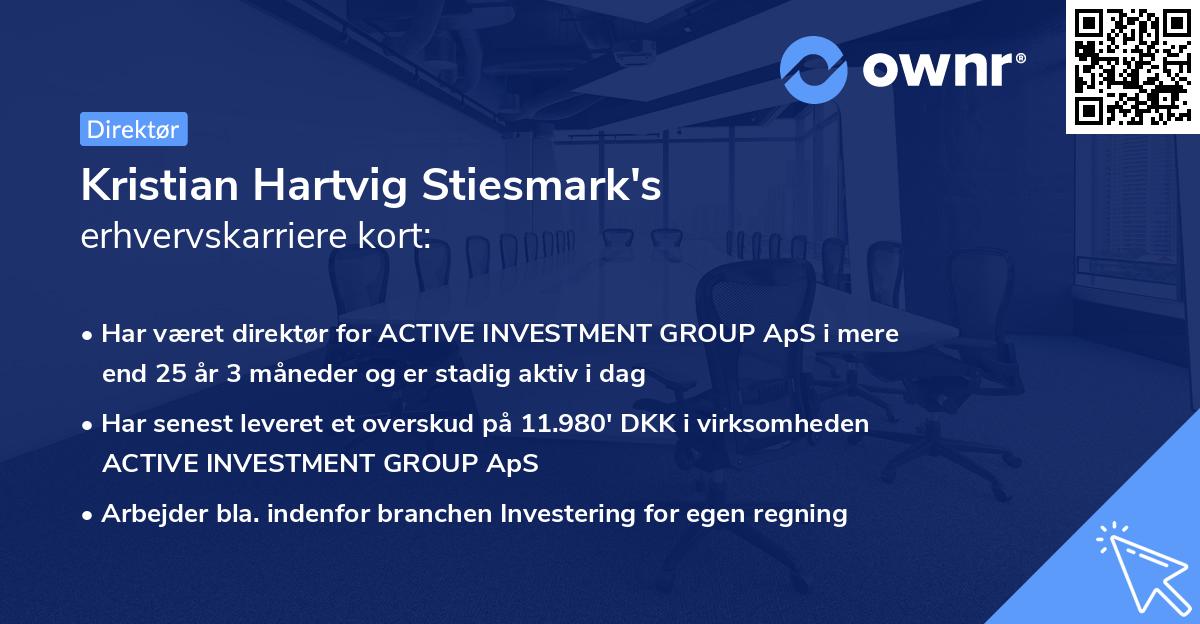 ownr®

Direktør

Kristian Hartvig Stiesmark's
erhvervskarriere kort:

• Har været direktør for ACTIVE INVESTMENT GROUP ApS i mere end 25 år 3 måneder og er stadig aktiv i dag

• Har senest leveret et overskud på 11.980' DKK i virksomheden ACTIVE INVESTMENT GROUP ApS

• Arbejder bla. indenfor branchen Investering for egen regning